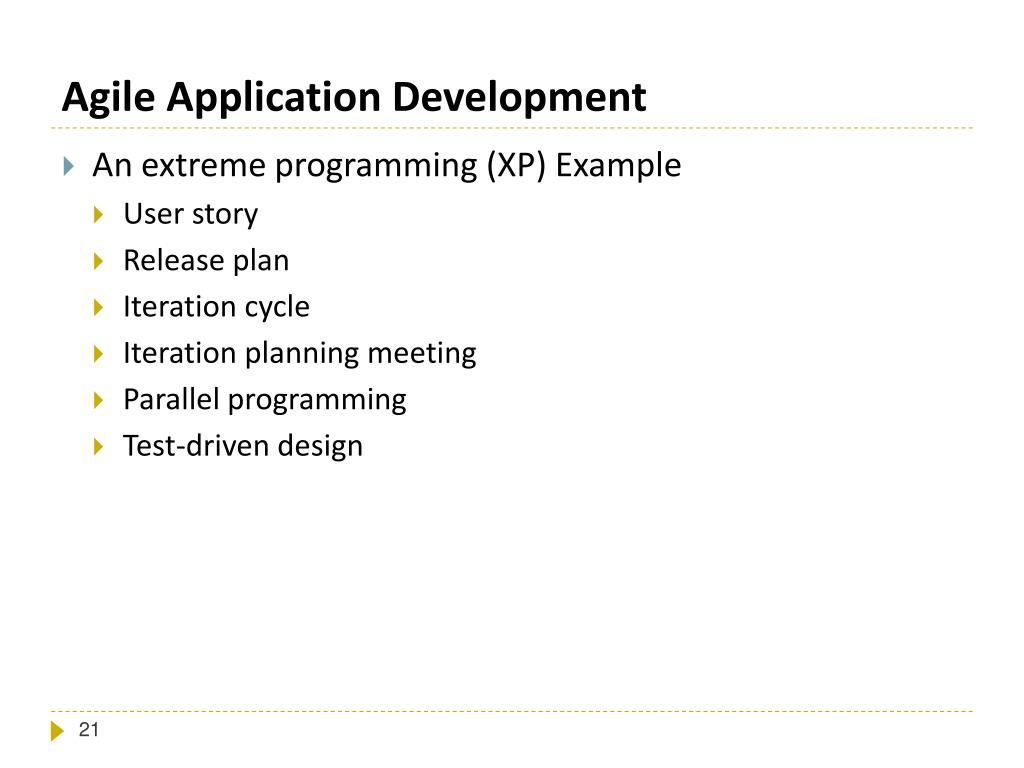 Agile Application Development

An extreme programming (XP) Example

User story

Release plan

Iteration cycle

Iteration planning meeting

Parallel programming

Test-driven design

21